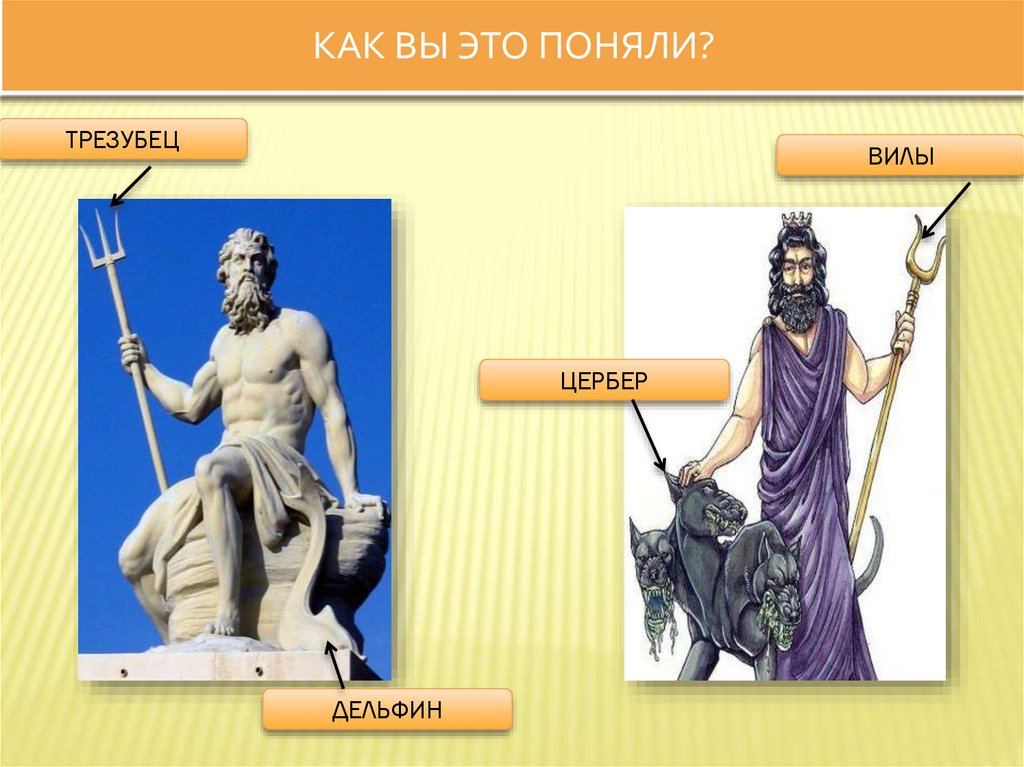 КАК ВЫ ЭТО ПОНЯЛИ?

ТРЕЗУБЕЦ

ВИЛЫ

ЦЕРБЕР

ДЕЛЬФИН